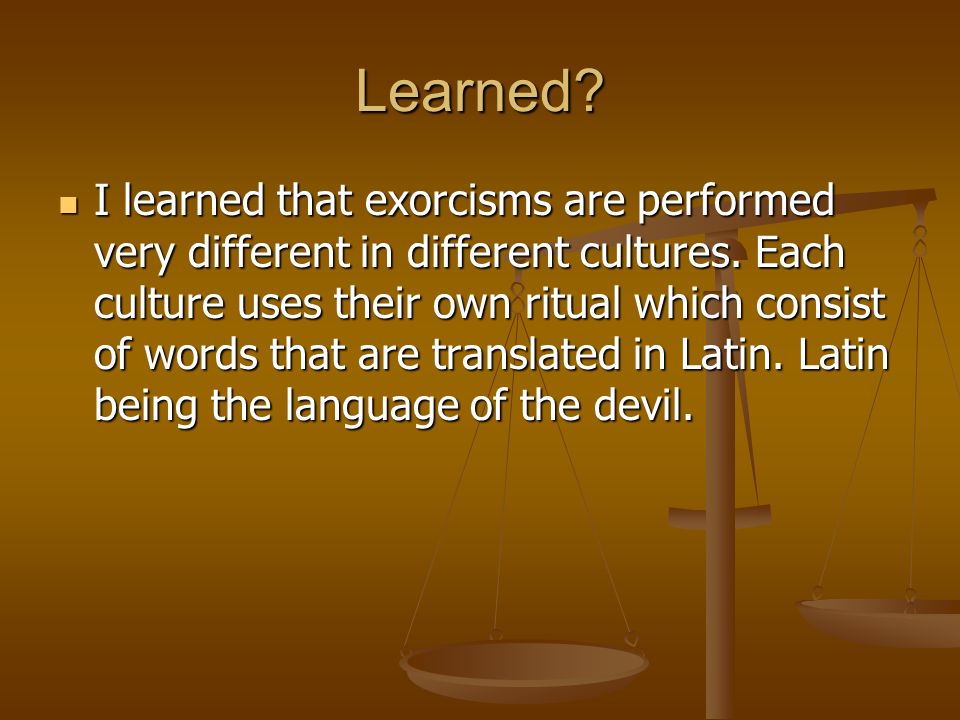 Learned?

I learned that exorcisms are performed very different in different cultures. Each culture uses their own ritual which consist of words that are translated in Latin. Latin being the language of the devil.